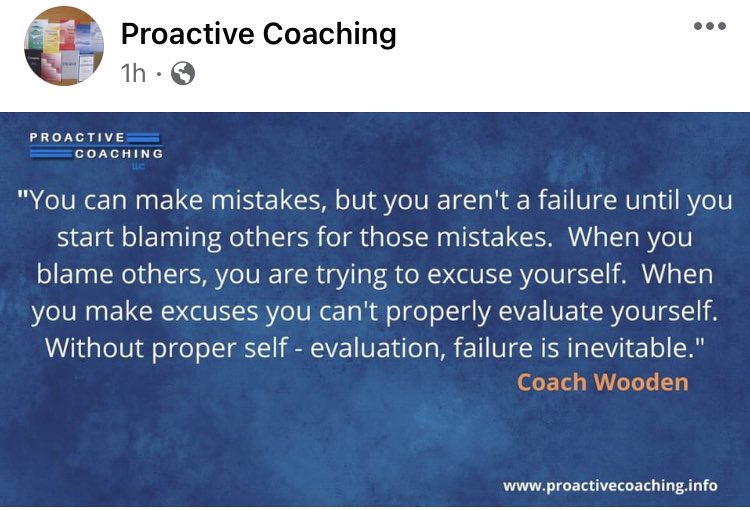 Proactive Coaching
1h ·

PROACTIVE
COACHING
LLC

"You can make mistakes, but you aren't a failure until you start blaming others for those mistakes. When you blame others, you are trying to excuse yourself. When you make excuses you can't properly evaluate yourself. Without proper self - evaluation, failure is inevitable."
Coach Wooden

www.proactivecoaching.info